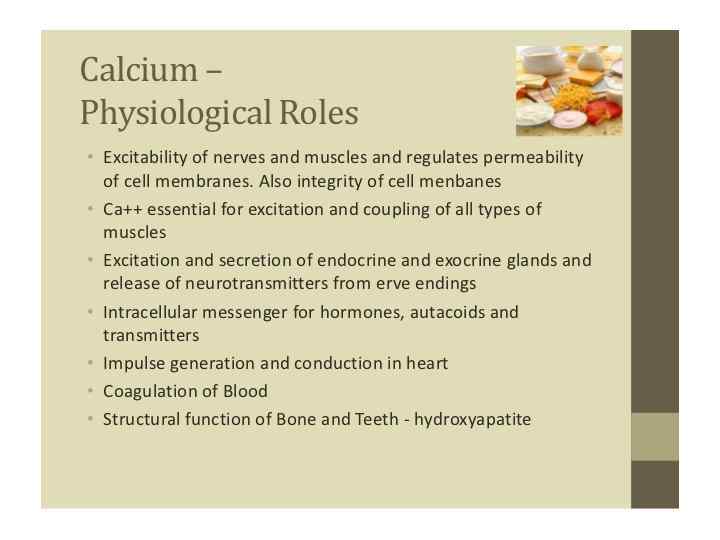 Calcium –
Physiological Roles

• Excitability of nerves and muscles and regulates permeability of cell membranes. Also integrity of cell menbanes
• Ca++ essential for excitation and coupling of all types of muscles
• Excitation and secretion of endocrine and exocrine glands and release of neurotransmitters from erve endings
• Intracellular messenger for hormones, autacoids and transmitters
• Impulse generation and conduction in heart
• Coagulation of Blood
• Structural function of Bone and Teeth - hydroxyapatite